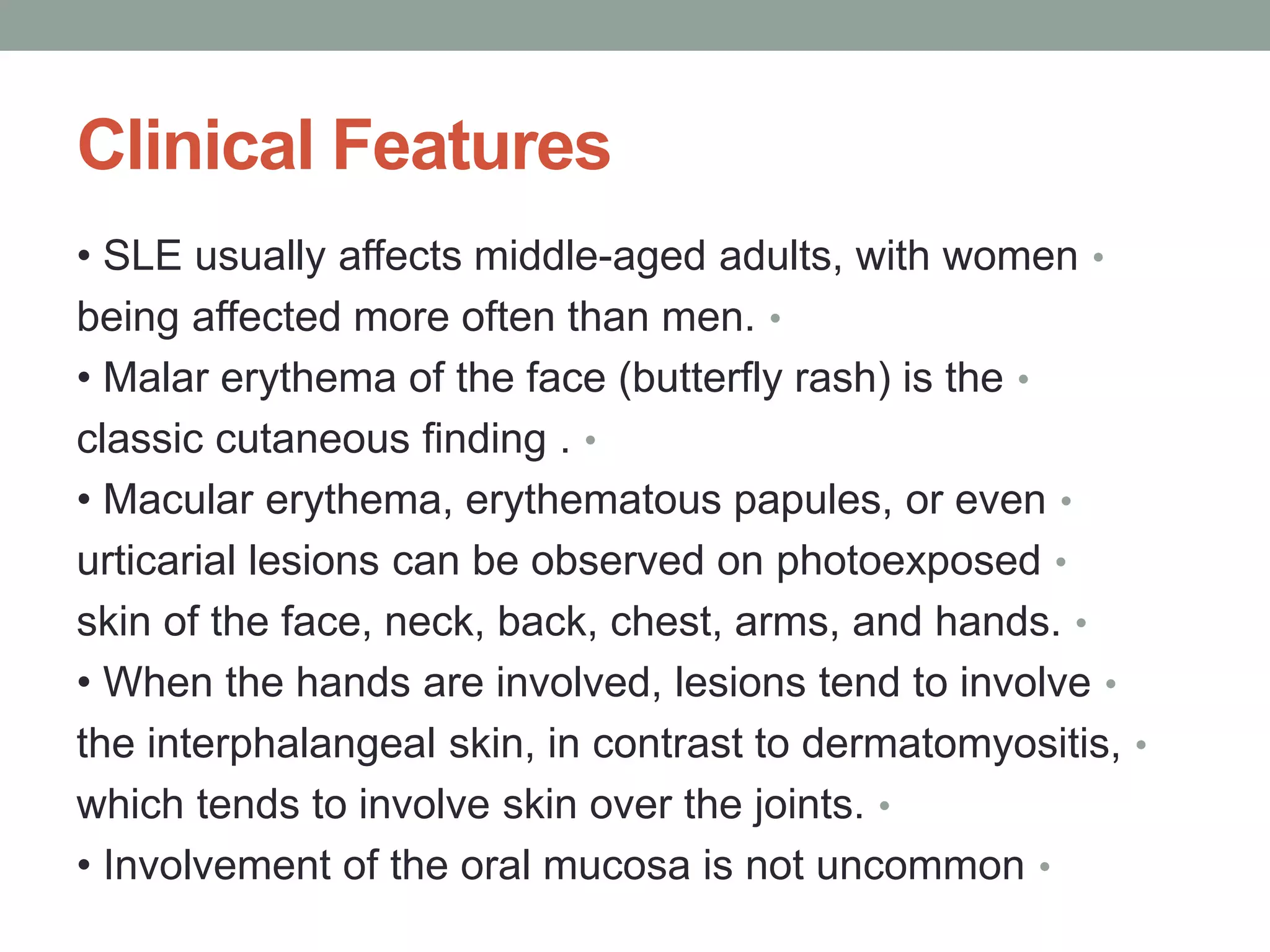 Clinical Features

• SLE usually affects middle-aged adults, with women • being affected more often than men. •

• Malar erythema of the face (butterfly rash) is the • classic cutaneous finding . •

• Macular erythema, erythematous papules, or even • urticarial lesions can be observed on photoexposed • skin of the face, neck, back, chest, arms, and hands. •

• When the hands are involved, lesions tend to involve • the interphalangeal skin, in contrast to dermatomyositis, • which tends to involve skin over the joints. •

• Involvement of the oral mucosa is not uncommon •